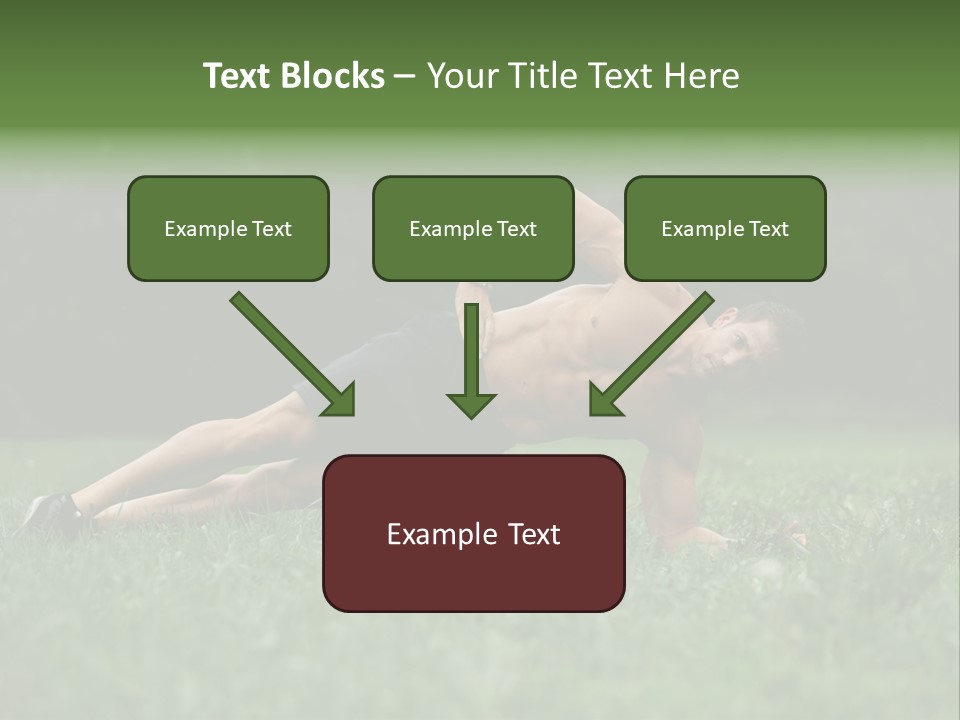 Text Blocks – Your Title Text Here

Example Text

Example Text

Example Text

Example Text